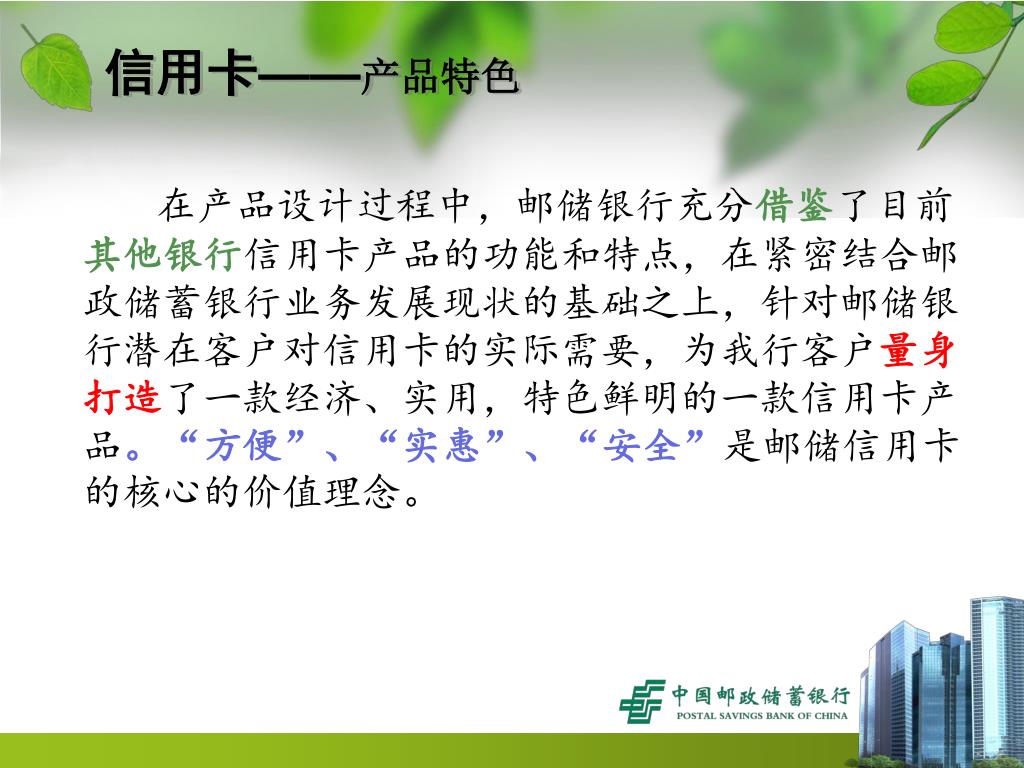 信用卡——产品特色

在产品设计过程中，邮储银行充分借鉴了目前其他银行信用卡产品的功能和特点，在紧密结合邮政储蓄银行业务发展现状的基础之上，针对邮储银行潜在客户对信用卡的实际需要，为我行客户量身打造了一款经济、实用，特色鲜明的一款信用卡产品。“方便”、“实惠”、“安全”是邮储信用卡的核心的价值理念。

中国邮政储蓄银行
POSTAL SAVINGS BANK OF CHINA